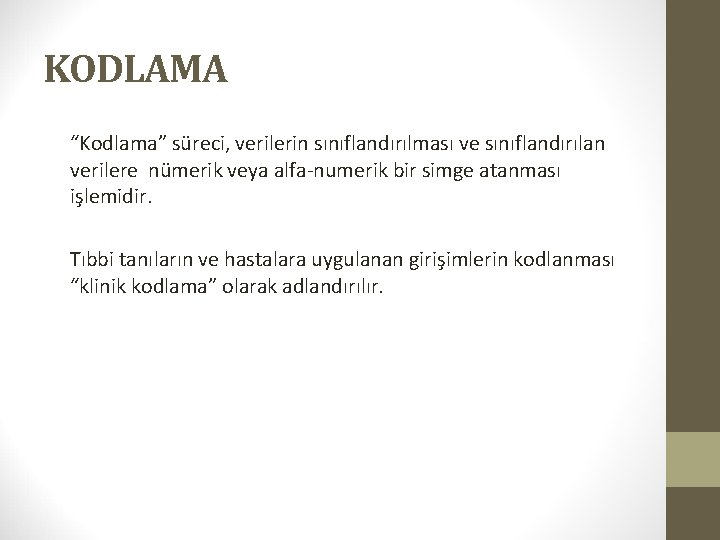 KODLAMA

“Kodlama” süreci, verilerin sınıflandırılması ve sınıflandırılan verilere nümerik veya alfa-numerik bir simge atanması işlemidir.

Tıbbi tanıların ve hastalara uygulanan girişimlerin kodlanması “klinik kodlama” olarak adlandırılır.